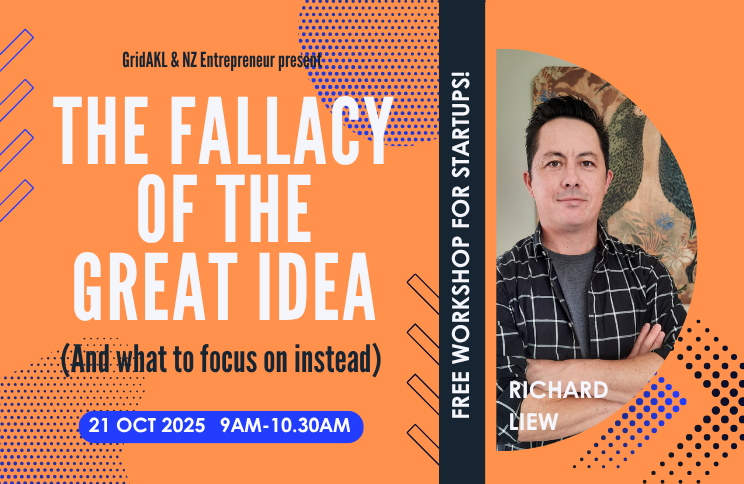 GridAKL & NZ Entrepreneur present

THE FALLACY OF THE GREAT IDEA

(And what to focus on instead)

21 OCT 2025 9AM-10.30AM

FREE WORKSHOP FOR STARTUPS!

RICHARD LIEW